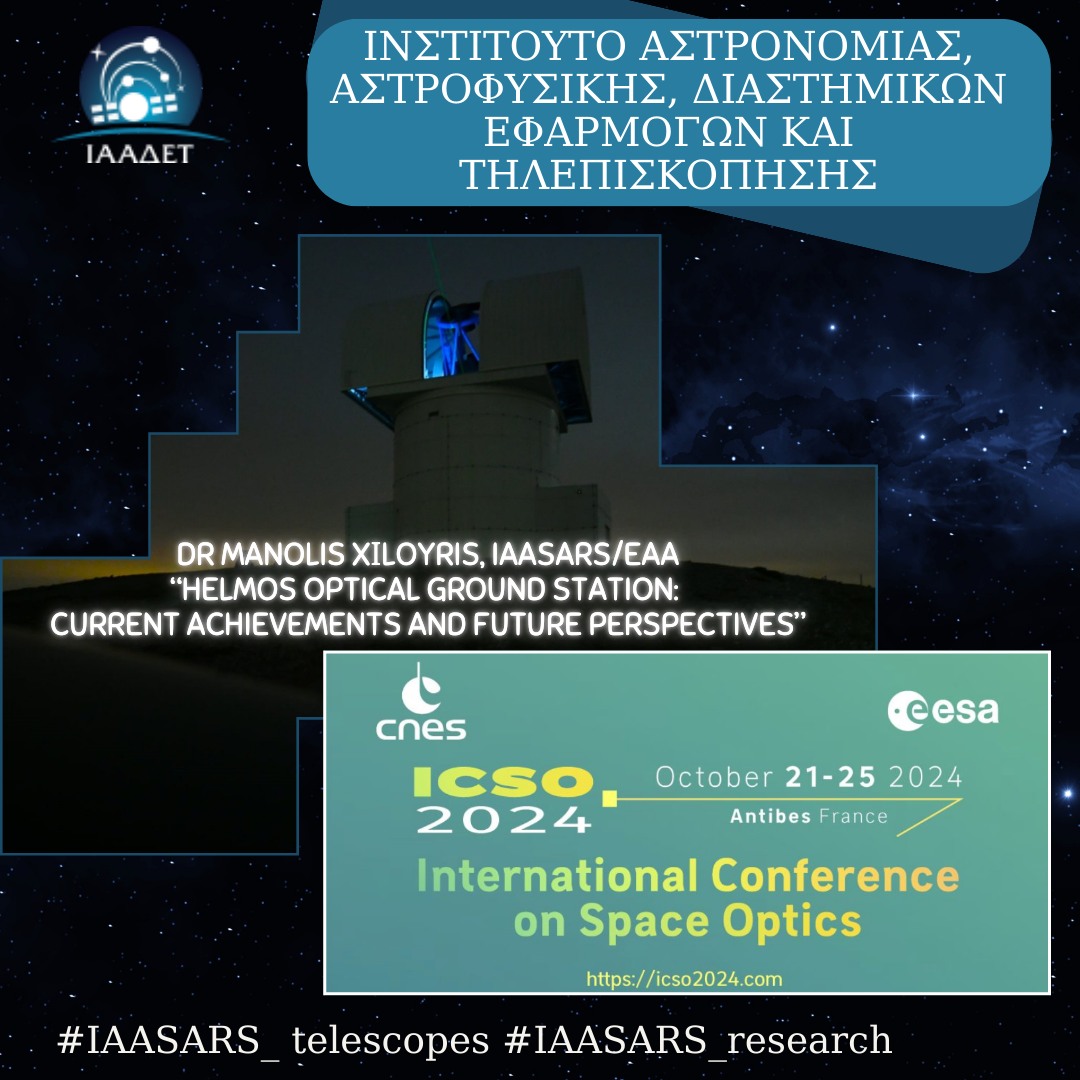 ΙΑΑΔΕΤ

ΙΝΣΤΙΤΟΥΤΟ ΑΣΤΡΟΝΟΜΙΑΣ, ΑΣΤΡΟΦΥΣΙΚΗΣ, ΔΙΑΣΤΗΜΙΚΩΝ ΕΦΑΡΜΟΓΩΝ ΚΑΙ ΤΗΛΕΠΙΣΚΟΠΗΣΗΣ

DR MANOLIS XILOYRIS, IAASARS/EAA
"HELMOS OPTICAL GROUND STATION:
CURRENT ACHIEVEMENTS AND FUTURE PERSPECTIVES"

cnes

esa

ICSO 2024

October 21-25 2024
Antibes France

International Conference on Space Optics

https://icso2024.com

#IAASARS_ telescopes #IAASARS_research